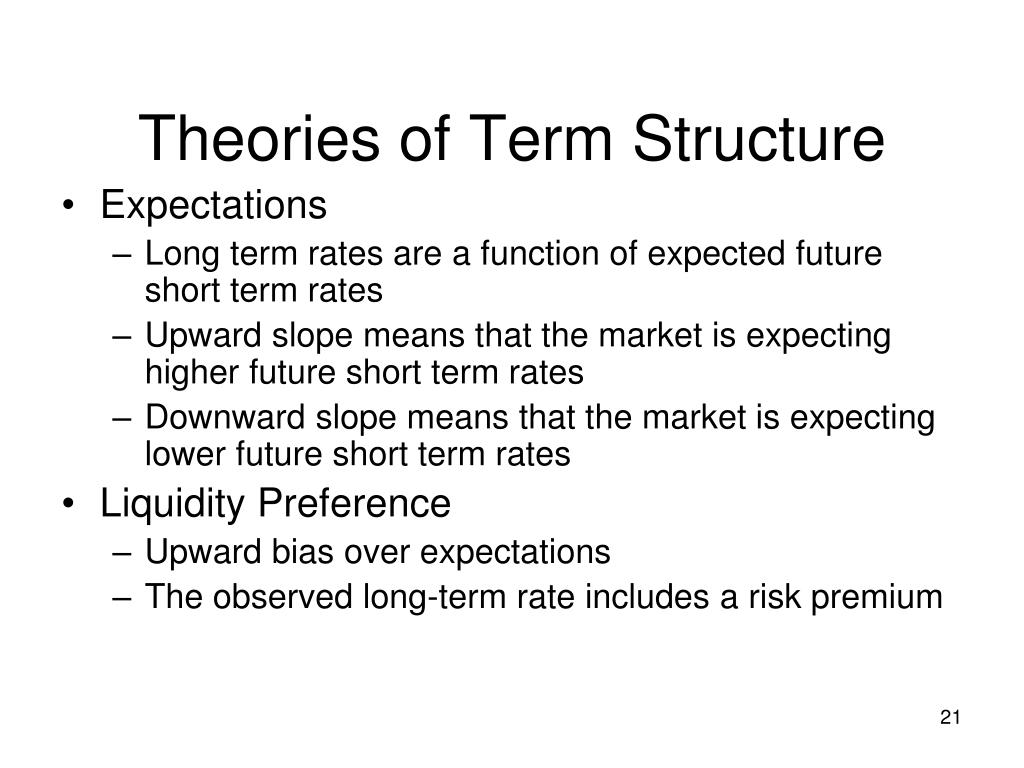 Theories of Term Structure

• Expectations
– Long term rates are a function of expected future short term rates
– Upward slope means that the market is expecting higher future short term rates
– Downward slope means that the market is expecting lower future short term rates
• Liquidity Preference
– Upward bias over expectations
– The observed long-term rate includes a risk premium

21